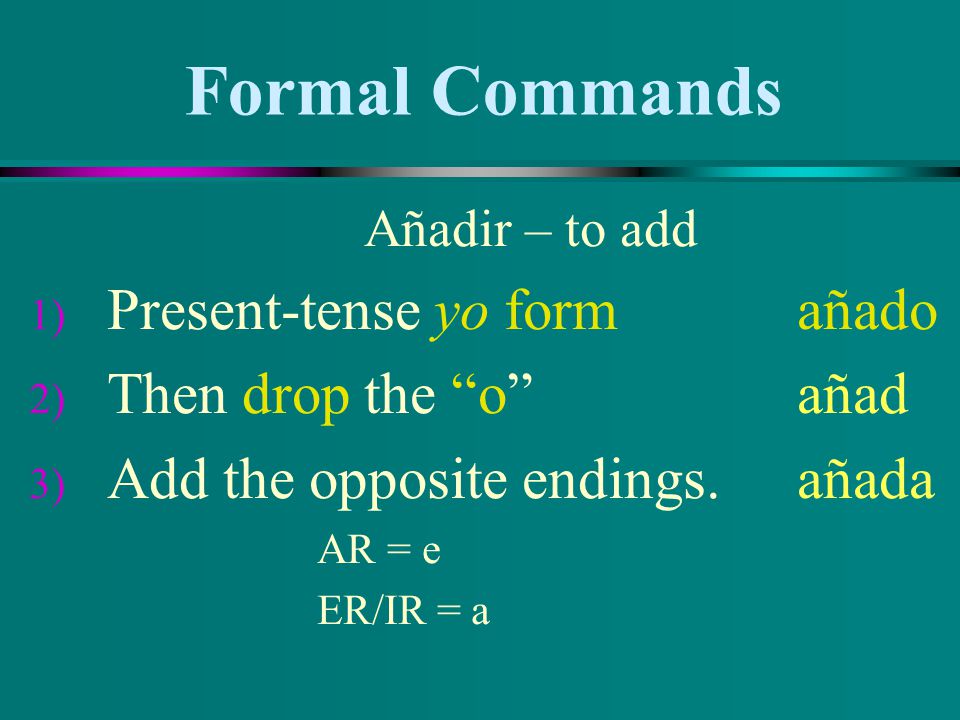 Formal Commands

Añadir – to add

1) Present-tense yo form añado
2) Then drop the “o” añad
3) Add the opposite endings. añada

AR = e
ER/IR = a